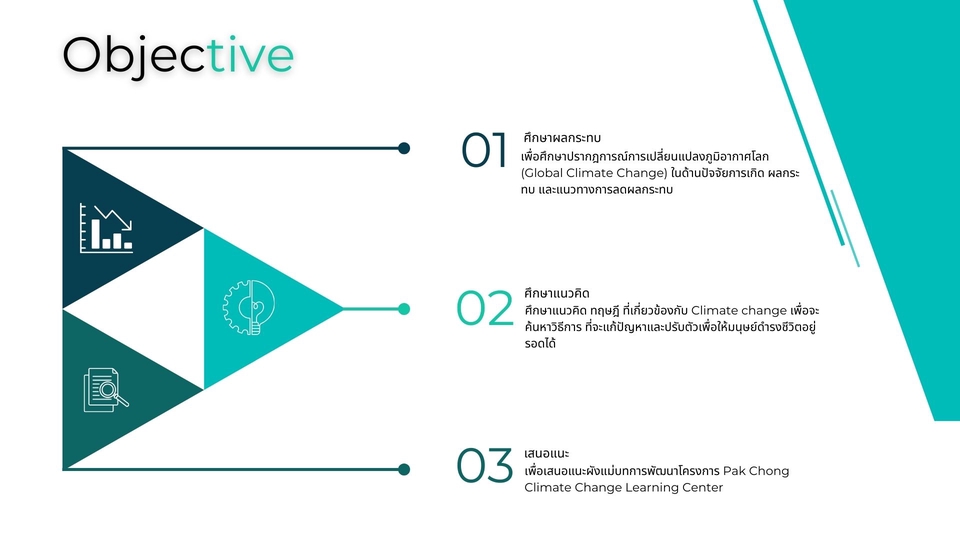 Objective

01
ศึกษาผลกระทบ
เพื่อศึกษาปรากฏการณ์การเปลี่ยนแปลงภูมิอากาศโลก (Global Climate Change) ในด้านปัจจัยการเกิด ผลกระทบ และแนวทางการลดผลกระทบ

02
ศึกษาแนวคิด
ศึกษาแนวคิด ทฤษฎี ที่เกี่ยวข้องกับ Climate change เพื่อจะค้นหาวิธีการ ที่จะแก้ปัญหาและปรับตัวเพื่อให้มนุษย์ดำรงชีวิตอยู่รอดได้

03
เสนอแนะ
เพื่อเสนอแนะผังแม่บทการพัฒนาโครงการ Pak Chong Climate Change Learning Center